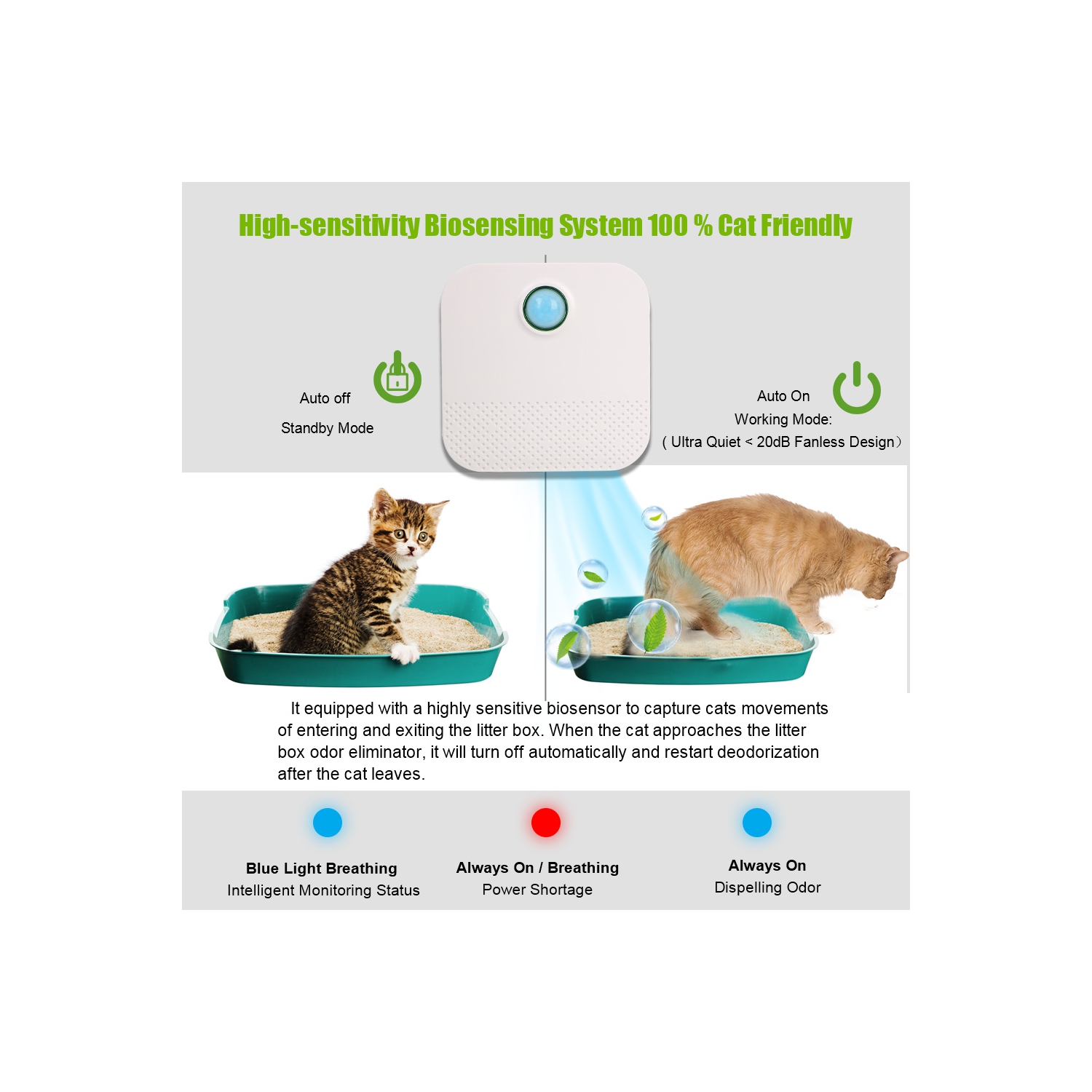 High-sensitivity Biosensing System 100 % Cat Friendly

Auto off

Standby Mode

Auto On

Working Mode:

( Ultra Quiet < 20dB Fanless Design)

It equipped with a highly sensitive biosensor to capture cats movements of entering and exiting the litter box. When the cat approaches the litter box odor eliminator, it will turn off automatically and restart deodorization after the cat leaves.

Blue Light Breathing
Intelligent Monitoring Status

Always On / Breathing
Power Shortage

Always On
Dispelling Odor